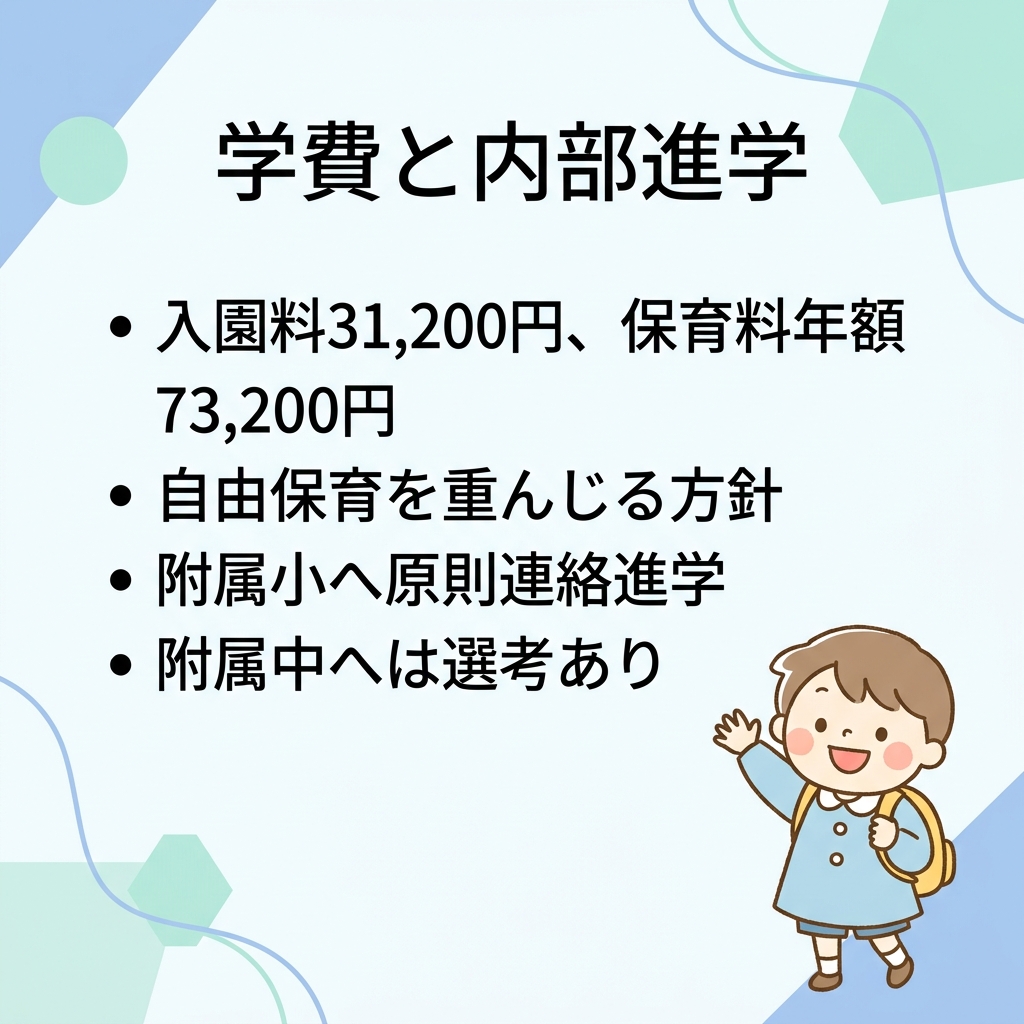 学費と内部進学

• 入園料31,200円、保育料年額73,200円
• 自由保育を重んじる方針
• 附属小へ原則連絡進学
• 附属中へは選考あり